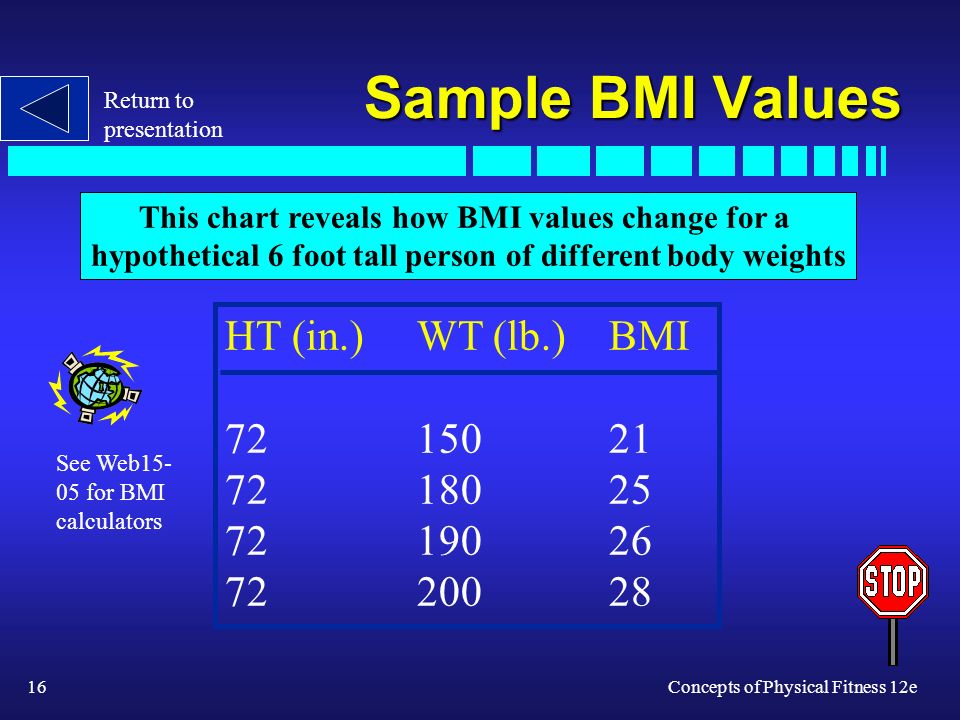 Return to presentation

Sample BMI Values

This chart reveals how BMI values change for a hypothetical 6 foot tall person of different body weights

| HT (in.) | WT (lb.) | BMI |
|---|---|---|
| 72 | 150 | 21 |
| 72 | 180 | 25 |
| 72 | 190 | 26 |
| 72 | 200 | 28 |

See Web15-05 for BMI calculators

STOP

16

Concepts of Physical Fitness 12e